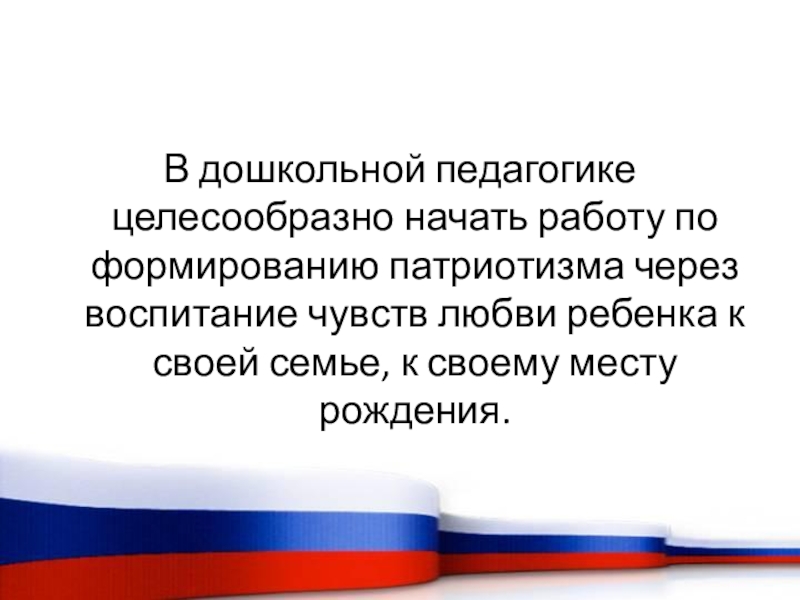 В дошкольной педагогике целесообразно начать работу по формированию патриотизма через воспитание чувств любви ребенка к своей семье, к своему месту рождения.